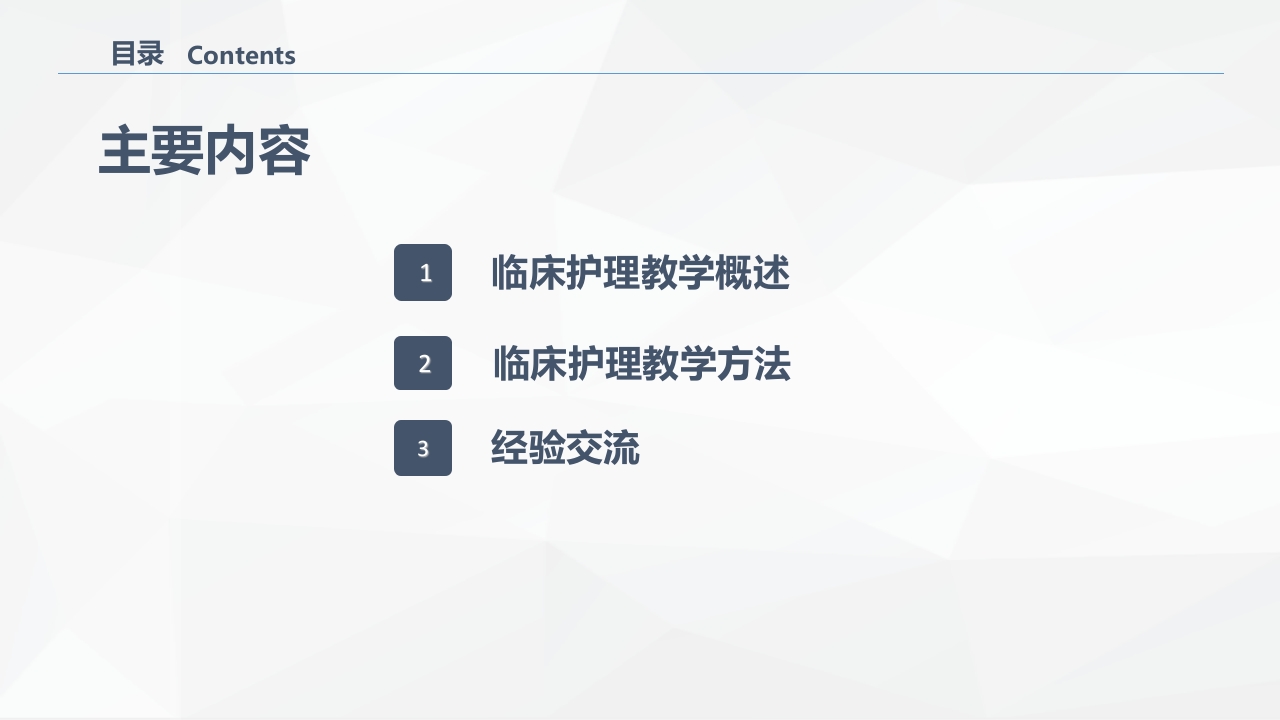 目录 Contents

主要内容

1 临床护理教学概述

2 临床护理教学方法

3 经验交流